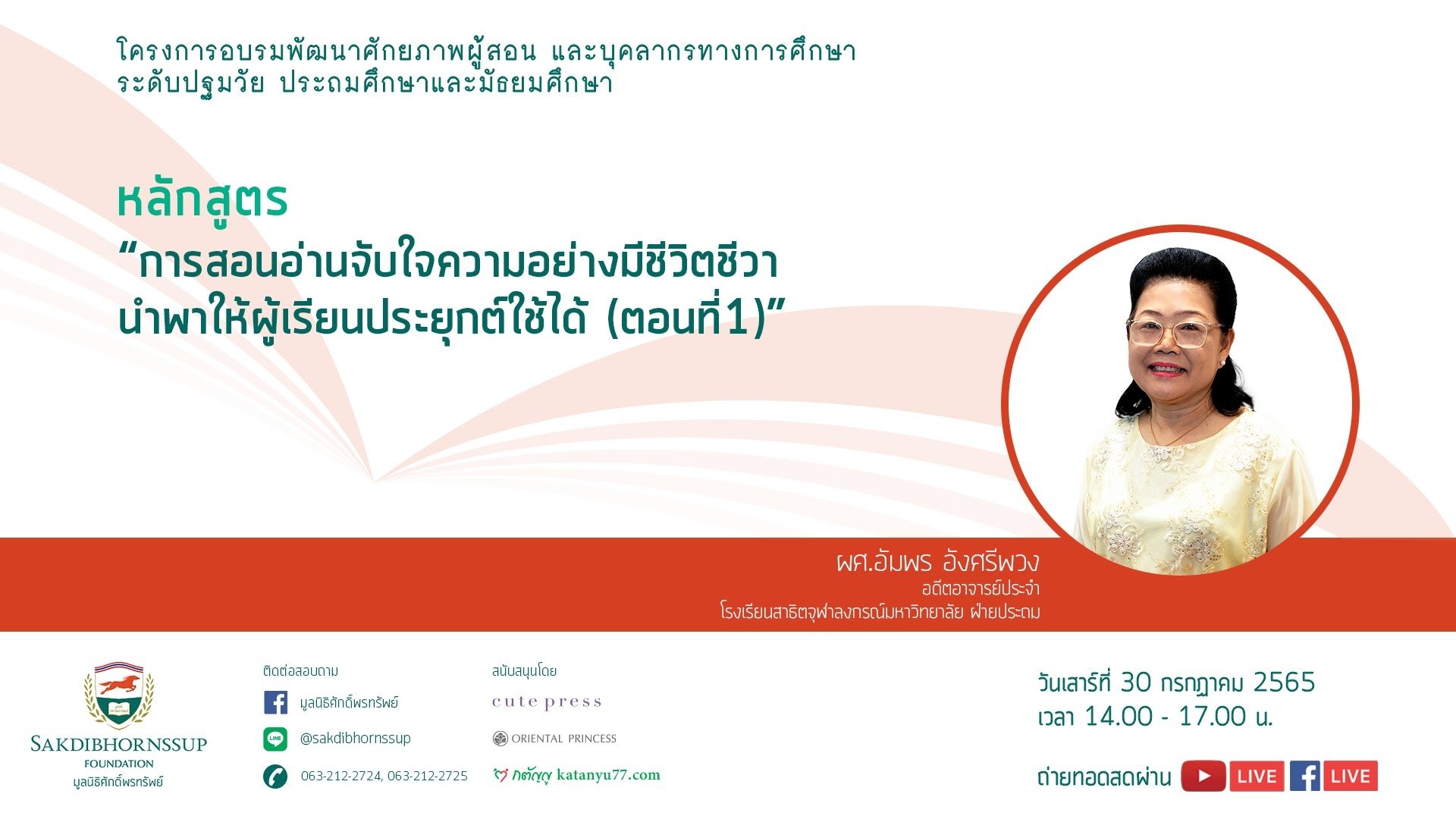 โครงการอบรมพัฒนาศักยภาพผู้สอน และบุคลากรทางการศึกษา ระดับปฐมวัย ประถมศึกษาและมัธยมศึกษา

หลักสูตร
“การสอนอ่านจับใจความอย่างมีชีวิตชีวา นำพาให้ผู้เรียนประยุกต์ใช้ได้ (ตอนที่1)”

ผศ.อัมพร อังศรีพวง
อดีตอาจารย์ประจำ
โรงเรียนสาธิตจุฬาลงกรณ์มหาวิทยาลัย ฝ่ายประถม

SAKDIBHORNSSUP
FOUNDATION
มูลนิธิศักดิ์พรทรัพย์

ติดต่อสอบถาม
มูลนิธิศักดิ์พรทรัพย์
LINE @sakdibhornssup
063-212-2724, 063-212-2725

สนับสนุนโดย
cute press
ORIENTAL PRINCESS
กตัญญู katanyu77.com

วันเสาร์ที่ 30 กรกฎาคม 2565
เวลา 14.00 - 17.00 น.

ถ่ายทอดสดผ่าน LIVE LIVE